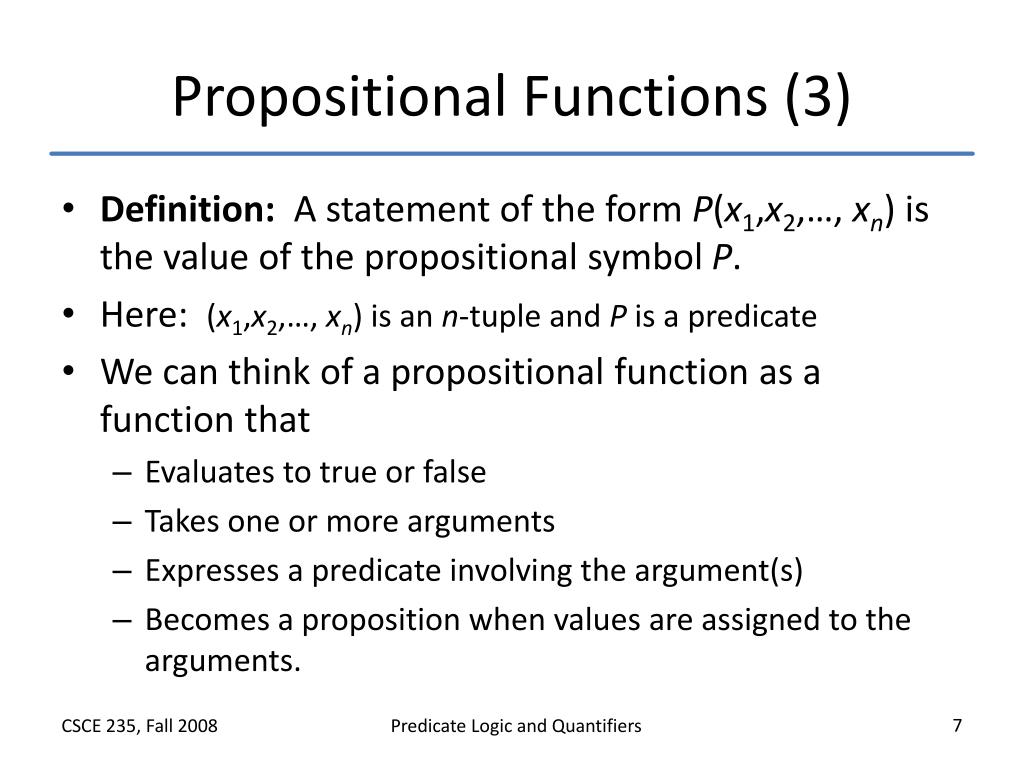 Propositional Functions (3)

• **Definition:** A statement of the form $P(x_1,x_2,\ldots, x_n)$ is the value of the propositional symbol $P$.
• Here: $(x_1,x_2,\ldots, x_n)$ is an $n$-tuple and $P$ is a predicate
• We can think of a propositional function as a function that
  – Evaluates to true or false
  – Takes one or more arguments
  – Expresses a predicate involving the argument(s)
  – Becomes a proposition when values are assigned to the arguments.

CSCE 235, Fall 2008
Predicate Logic and Quantifiers
7